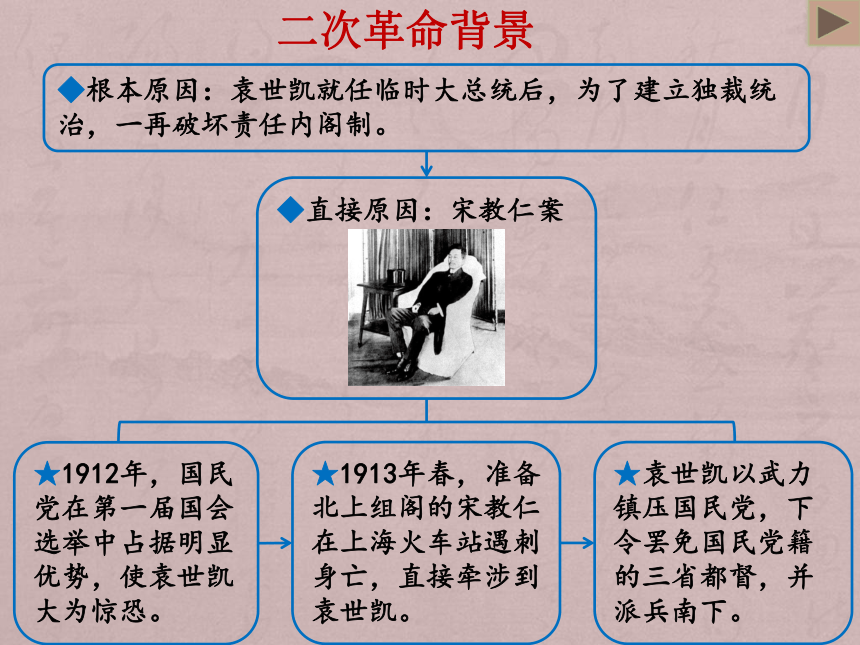 二次革命背景

◆根本原因：袁世凯就任临时大总统后，为了建立独裁统治，一再破坏责任内阁制。

◆直接原因：宋教仁案

★1912年，国民党在第一届国会选举中占据明显优势，使袁世凯大为惊恐。

★1913年春，准备北上组阁的宋教仁在上海火车站遇刺身亡，直接牵涉到袁世凯。

★袁世凯以武力镇压国民党，下令罢免国民党籍的三省都督，并派兵南下。